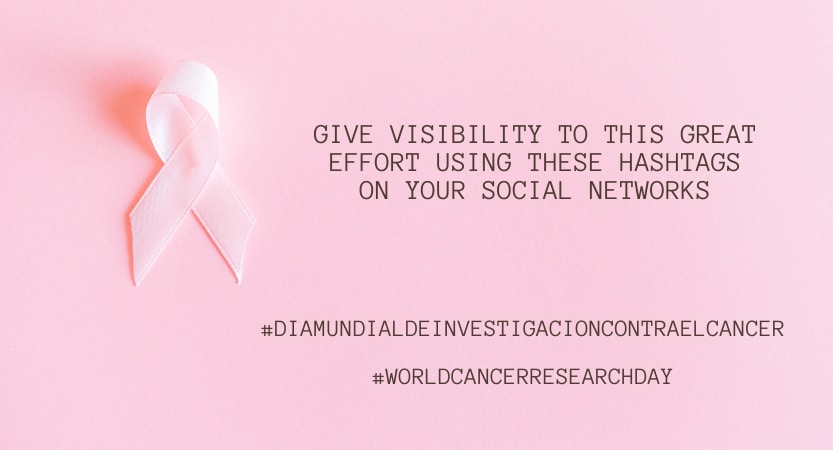 GIVE VISIBILITY TO THIS GREAT EFFORT USING THESE HASHTAGS ON YOUR SOCIAL NETWORKS

#DIAMUNDIALDEINVESTIGACIONCONTRAELCANCER

#WORLDCANCERRESEARCHDAY